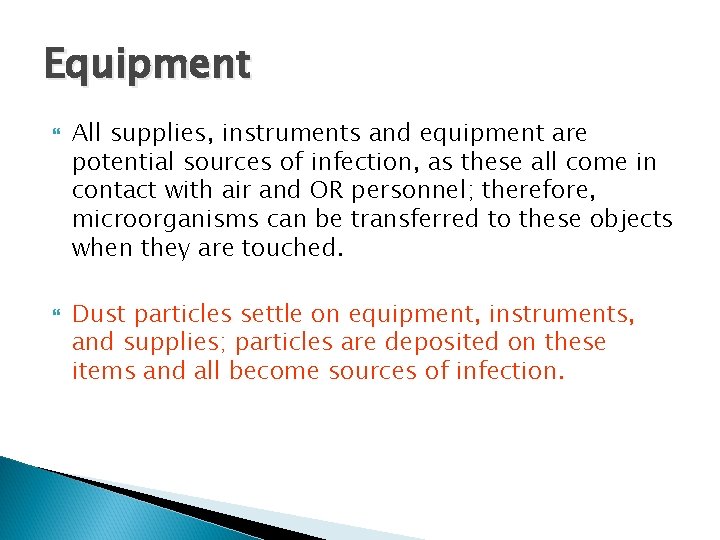 Equipment

All supplies, instruments and equipment are potential sources of infection, as these all come in contact with air and OR personnel; therefore, microorganisms can be transferred to these objects when they are touched.

Dust particles settle on equipment, instruments, and supplies; particles are deposited on these items and all become sources of infection.